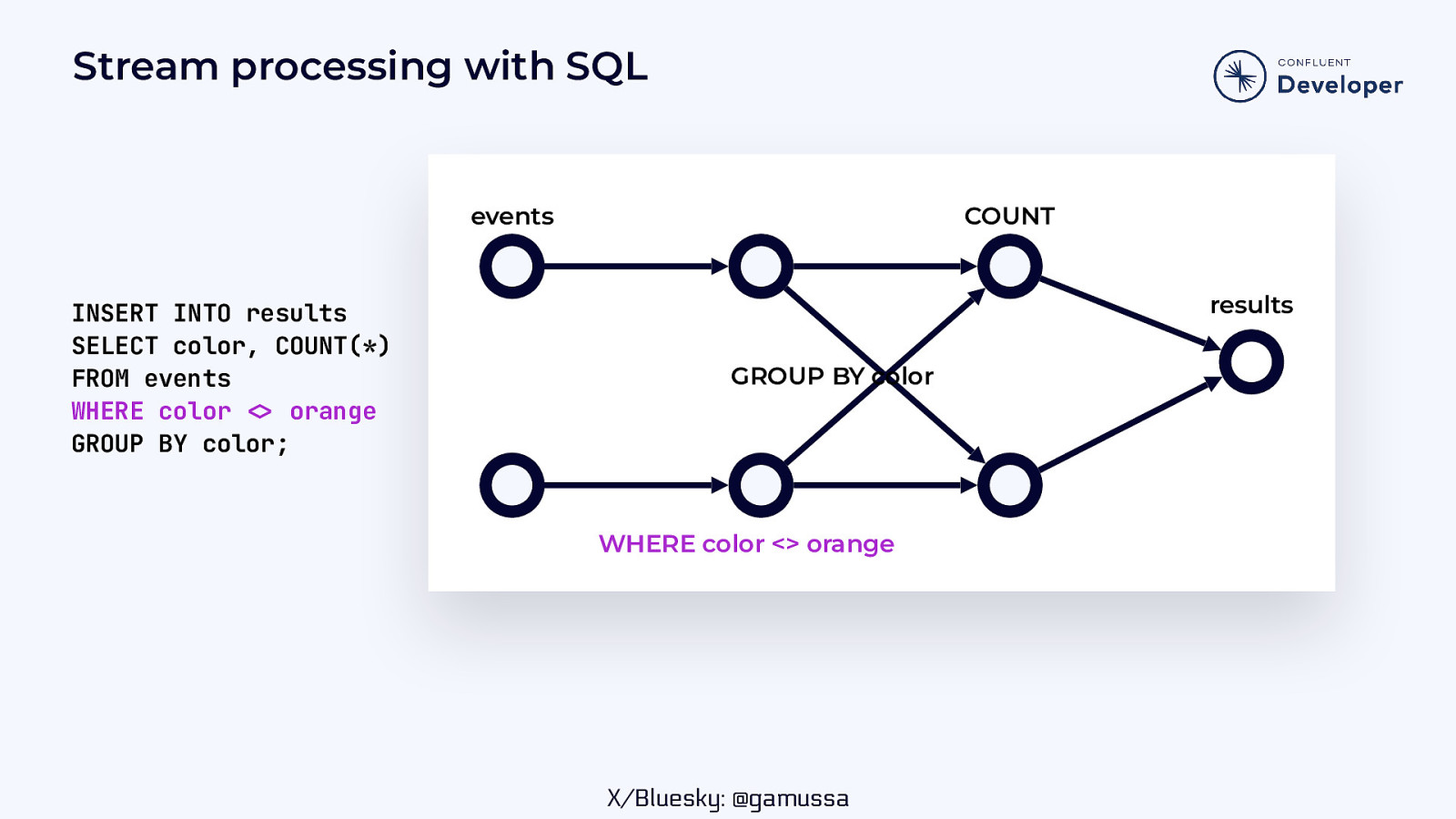 Stream processing with SQL

CONFLUENT
Developer

INSERT INTO results
SELECT color, COUNT(*)
FROM events
WHERE color <> orange
GROUP BY color;

events

COUNT

results

GROUP BY color

WHERE color <> orange

X/Bluesky: @gamussa